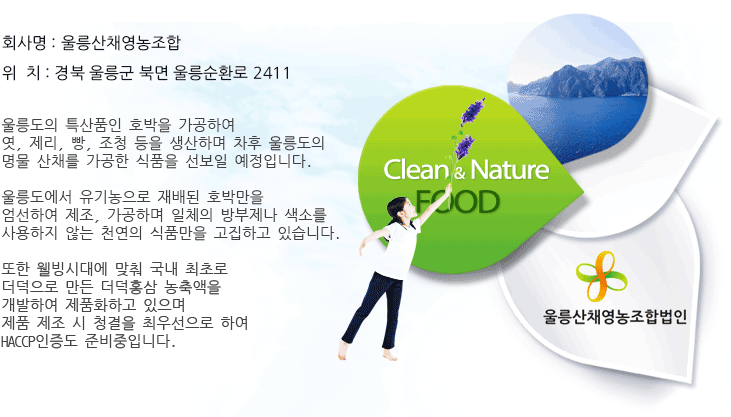 회사명 : 울릉산채영농조합

위 치 : 경북 울릉군 북면 울릉순환로 2411

울릉도의 특산품인 호박을 가공하여 엿, 제리, 빵, 조청 등을 생산하며 차후 울릉도의 명물 산채를 가공한 식품을 선보일 예정입니다.

울릉도에서 유기농으로 재배된 호박만을 엄선하여 제조, 가공하며 일체의 방부제나 색소를 사용하지 않는 천연의 식품만을 고집하고 있습니다.

또한 웰빙시대에 맞춰 국내 최초로 더덕으로 만든 더덕홍삼 농축액을 개발하여 제품화하고 있으며 제품 제조 시 청결을 최우선으로 하여 HACCP인증도 준비중입니다.

Clean & Nature FOOD

울릉산채영농조합법인